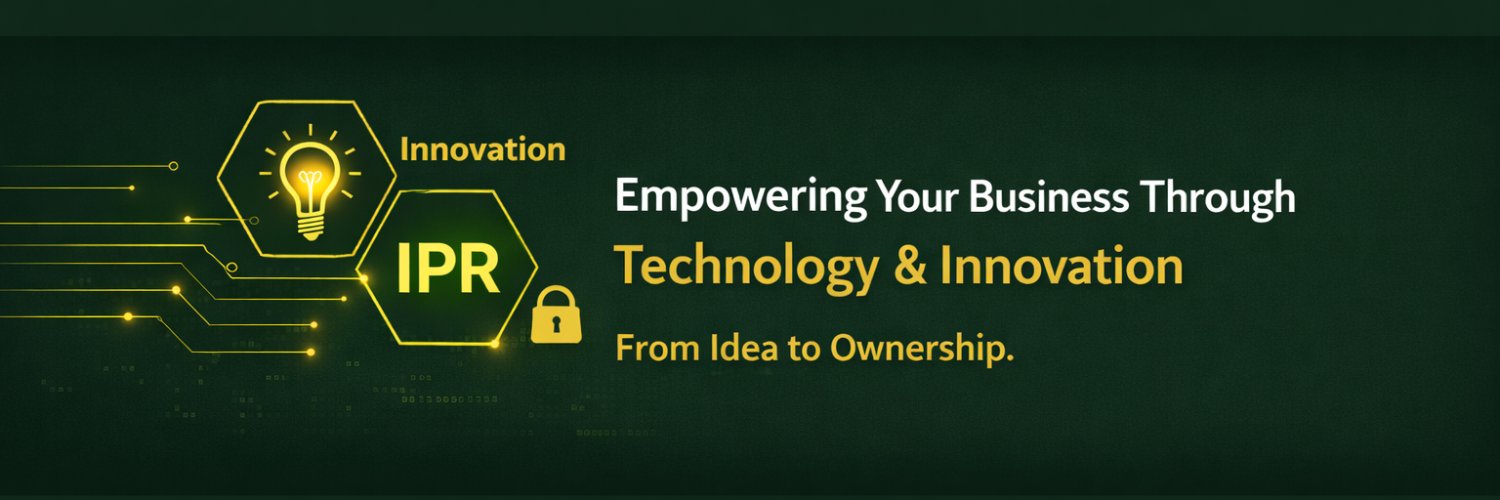 Innovation

IPR

Empowering Your Business Through

Technology & Innovation

From Idea to Ownership.